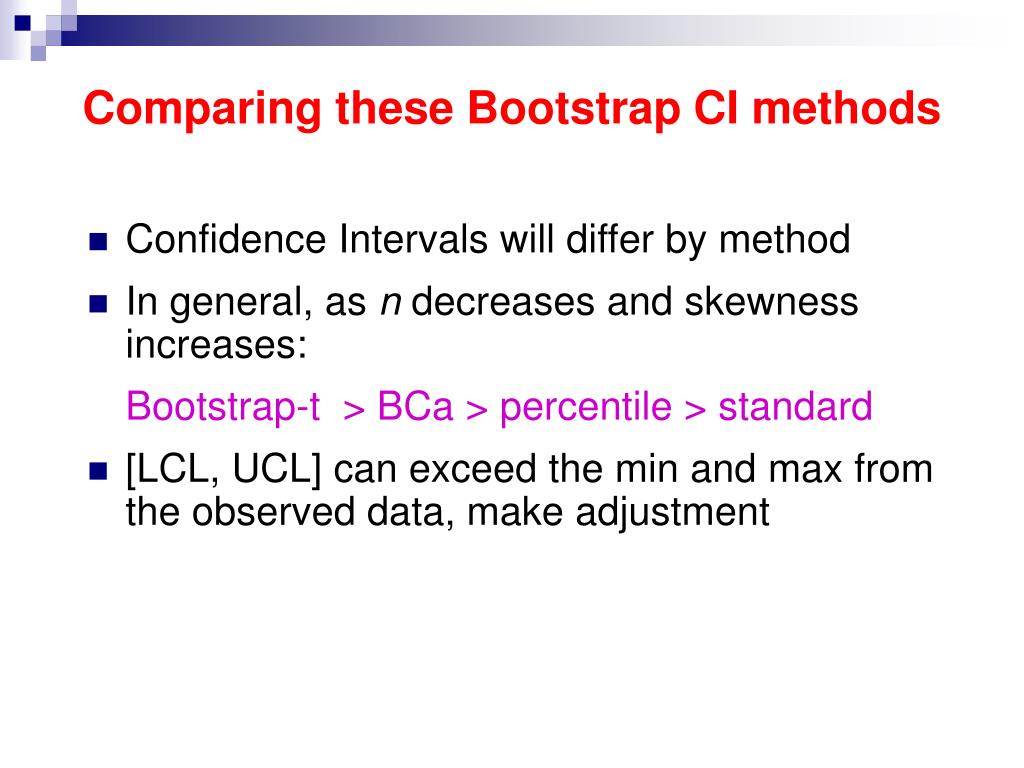 Comparing these Bootstrap CI methods

Confidence Intervals will differ by method

In general, as $n$ decreases and skewness increases:

Bootstrap-t > BCa > percentile > standard

[LCL, UCL] can exceed the min and max from the observed data, make adjustment